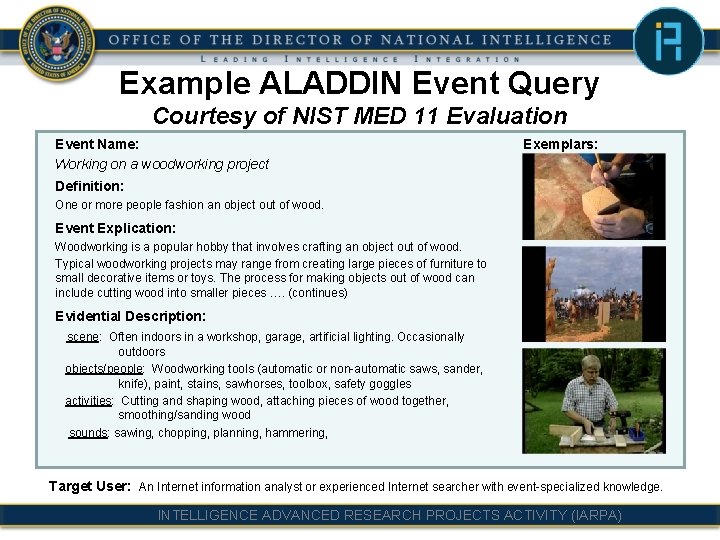 OFFICE OF THE DIRECTOR OF NATIONAL INTELLIGENCE
LEADING INTELLIGENCE INTEGRATION

Example ALADDIN Event Query
Courtesy of NIST MED 11 Evaluation

Event Name:
Working on a woodworking project

Definition:
One or more people fashion an object out of wood.

Event Explication:
Woodworking is a popular hobby that involves crafting an object out of wood. Typical woodworking projects may range from creating large pieces of furniture to small decorative items or toys. The process for making objects out of wood can include cutting wood into smaller pieces …. (continues)

Evidential Description:
scene: Often indoors in a workshop, garage, artificial lighting. Occasionally outdoors
objects/people: Woodworking tools (automatic or non-automatic saws, sander, knife), paint, stains, sawhorses, toolbox, safety goggles
activities: Cutting and shaping wood, attaching pieces of wood together, smoothing/sanding wood
sounds: sawing, chopping, planning, hammering,

Exemplars:

Target User: An Internet information analyst or experienced Internet searcher with event-specialized knowledge.

INTELLIGENCE ADVANCED RESEARCH PROJECTS ACTIVITY (IARPA)